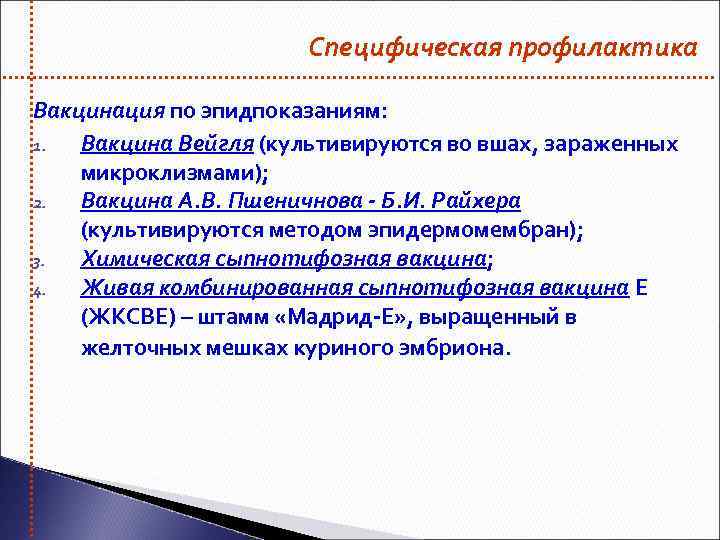 Специфическая профилактика

Вакцинация по эпидпоказаниям:

1. Вакцина Вейгля (культивируются во вшах, зараженных микроклизмами);
2. Вакцина А.В. Пшеничнова - Б.И. Райхера (культивируются методом эпидермомембран);
3. Химическая сыпнотифозная вакцина;
4. Живая комбинированная сыпнотифозная вакцина Е (ЖКСВЕ) – штамм «Мадрид-Е», выращенный в желточных мешках куриного эмбриона.